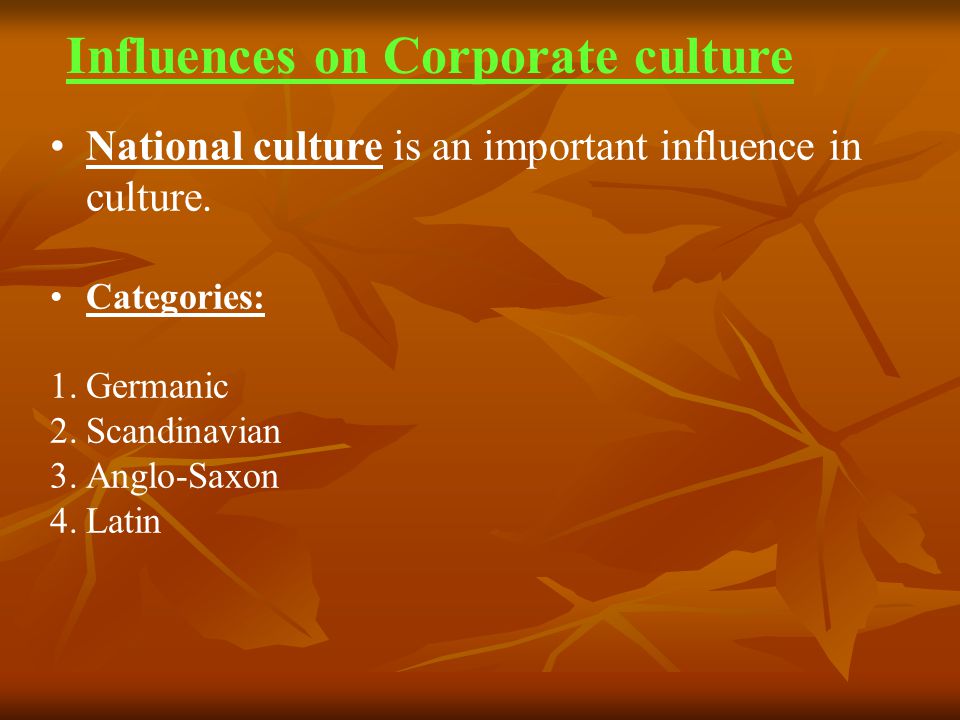 Influences on Corporate culture

• National culture is an important influence in culture.

• Categories:

1. Germanic
2. Scandinavian
3. Anglo-Saxon
4. Latin